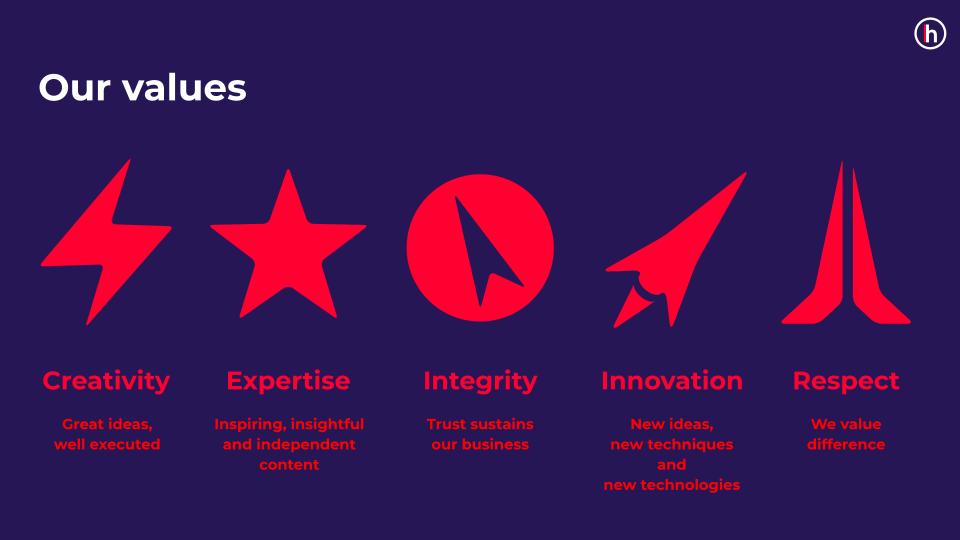 h

Our values

Creativity

Great ideas, well executed

Expertise

Inspiring, insightful and independent content

Integrity

Trust sustains our business

Innovation

New ideas, new techniques and new technologies

Respect

We value difference